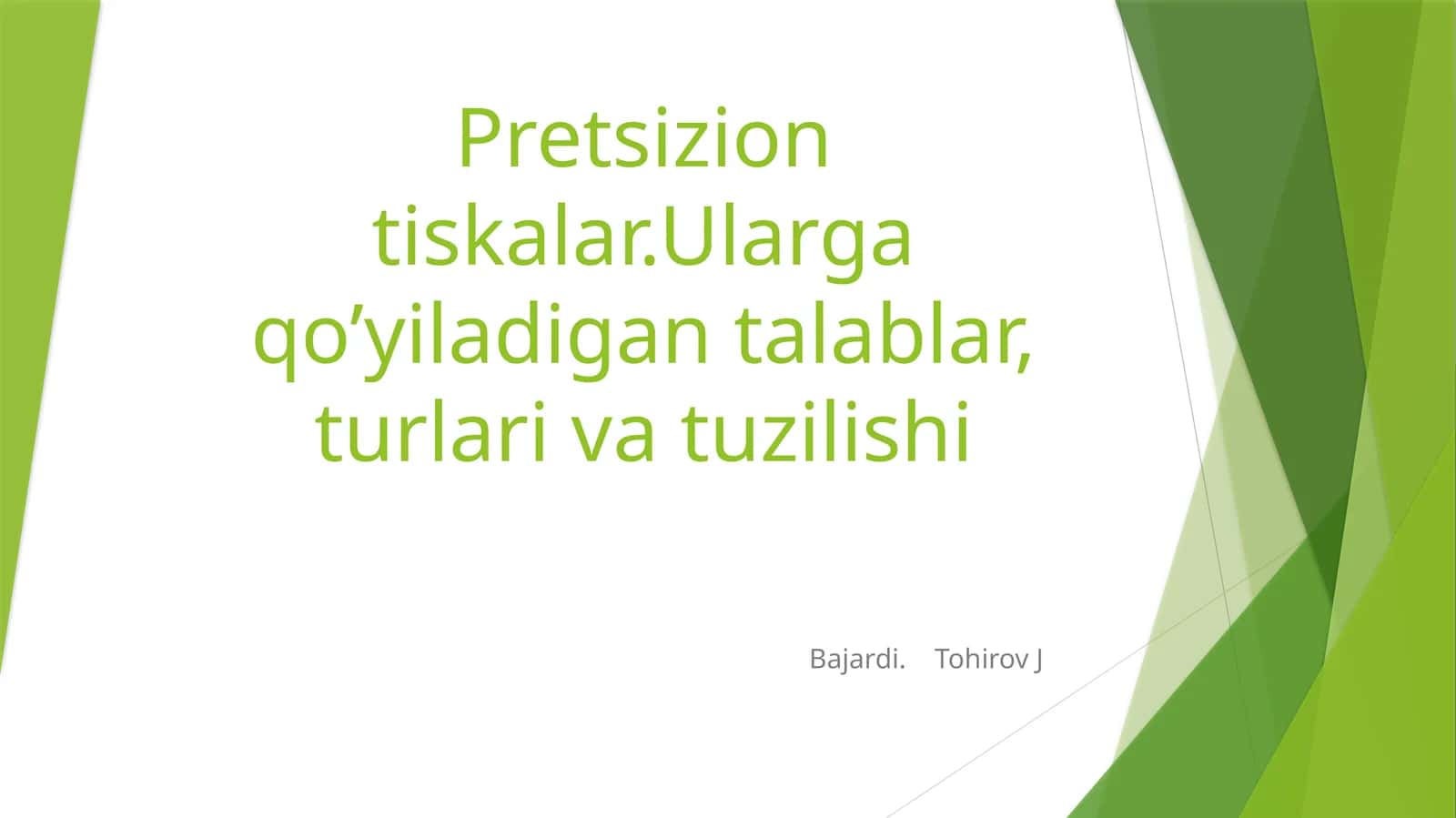 Pretsizion tiskalar.Ularga qo’yiladigan talablar, turlari va tuzilishi

Bajardi. Tohirov J